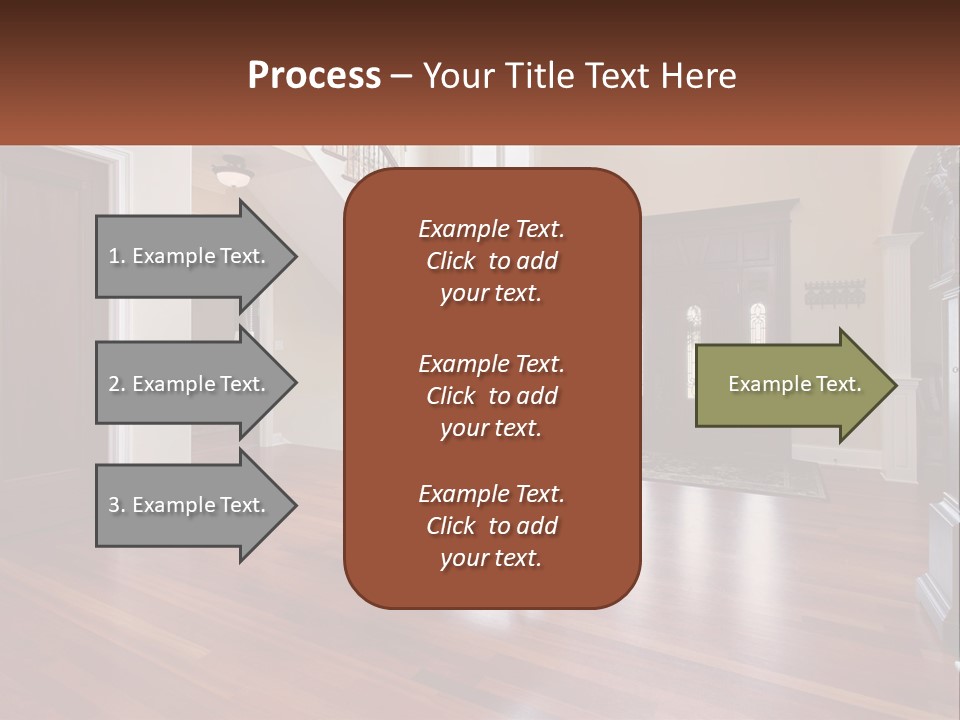 Process – Your Title Text Here

1. Example Text.

2. Example Text.

3. Example Text.

Example Text. Click to add your text.

Example Text. Click to add your text.

Example Text. Click to add your text.

Example Text.